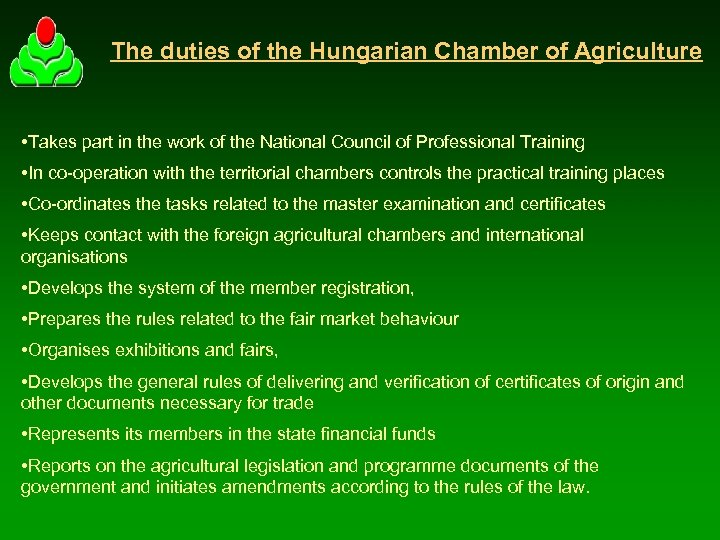 The duties of the Hungarian Chamber of Agriculture

•Takes part in the work of the National Council of Professional Training

•In co-operation with the territorial chambers controls the practical training places

•Co-ordinates the tasks related to the master examination and certificates

•Keeps contact with the foreign agricultural chambers and international organisations

•Develops the system of the member registration,

•Prepares the rules related to the fair market behaviour

•Organises exhibitions and fairs,

•Develops the general rules of delivering and verification of certificates of origin and other documents necessary for trade

•Represents its members in the state financial funds

•Reports on the agricultural legislation and programme documents of the government and initiates amendments according to the rules of the law.